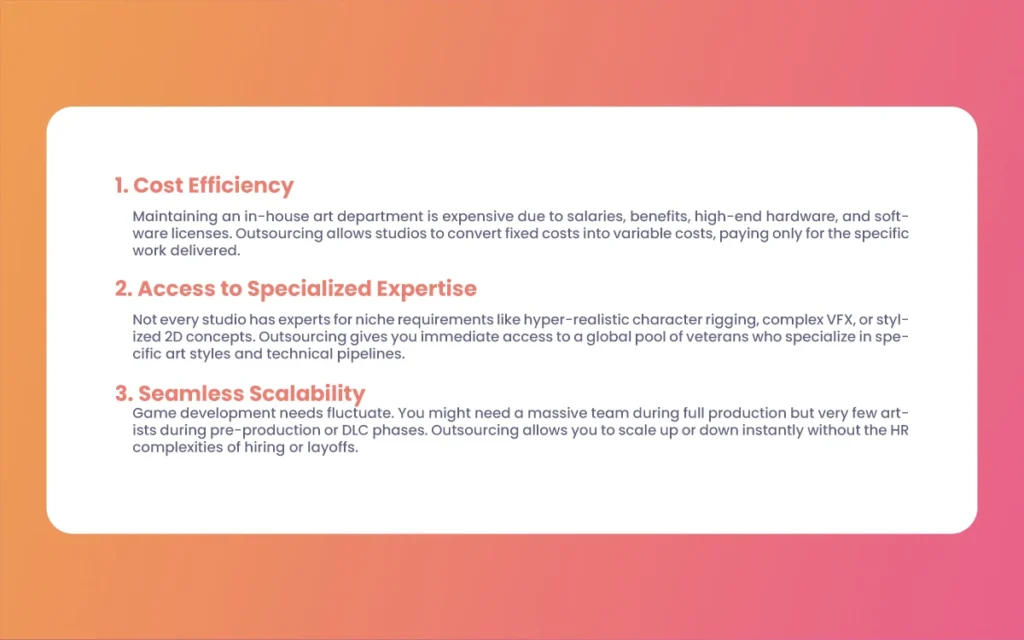 1. Cost Efficiency

Maintaining an in-house art department is expensive due to salaries, benefits, high-end hardware, and software licenses. Outsourcing allows studios to convert fixed costs into variable costs, paying only for the specific work delivered.

2. Access to Specialized Expertise

Not every studio has experts for niche requirements like hyper-realistic character rigging, complex VFX, or stylized 2D concepts. Outsourcing gives you immediate access to a global pool of veterans who specialize in specific art styles and technical pipelines.

3. Seamless Scalability

Game development needs fluctuate. You might need a massive team during full production but very few artists during pre-production or DLC phases. Outsourcing allows you to scale up or down instantly without the HR complexities of hiring or layoffs.